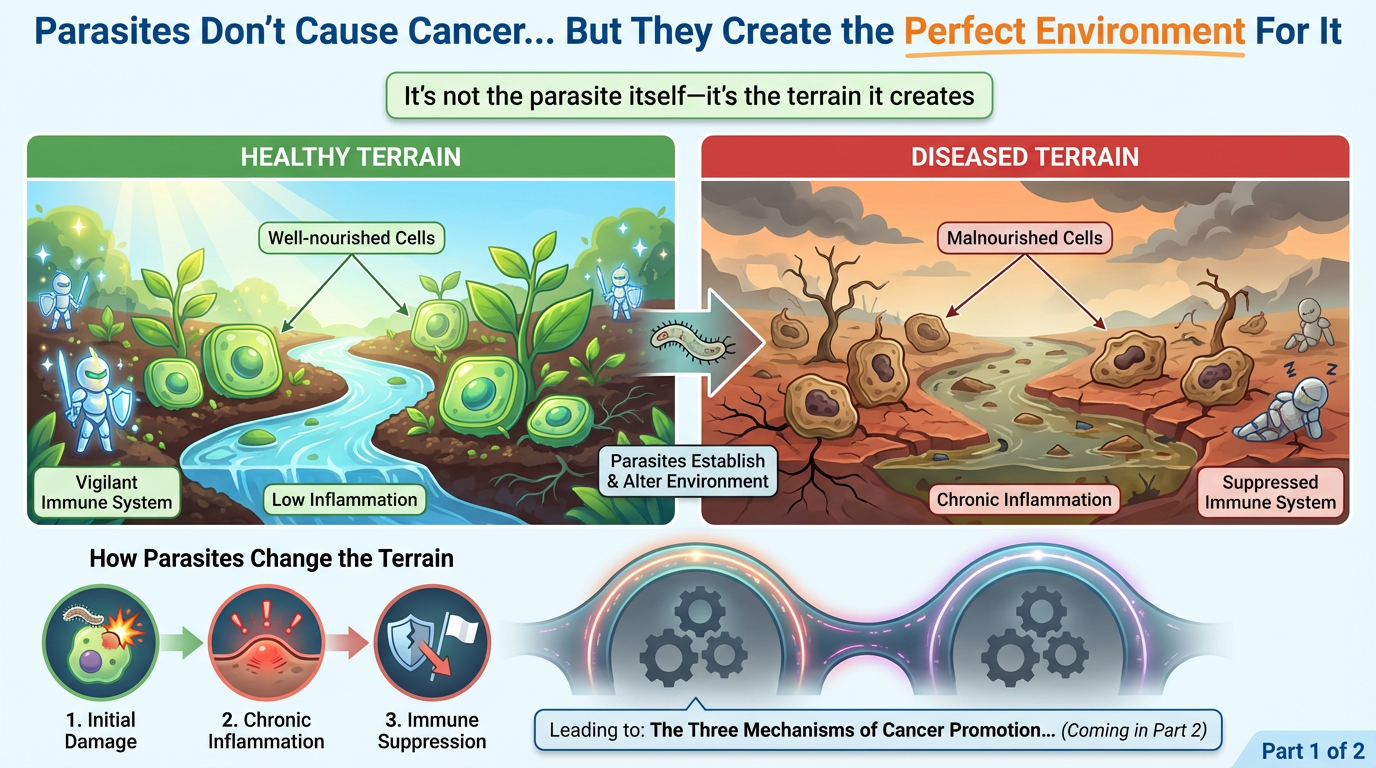 Parasites Don't Cause Cancer... But They Create the Perfect Environment For It

It's not the parasite itself—it's the terrain it creates

HEALTHY TERRAIN

Well-nourished Cells

Vigilant Immune System

Low Inflammation

Parasites Establish & Alter Environment

DISEASED TERRAIN

Malnourished Cells

Chronic Inflammation

Suppressed Immune System

How Parasites Change the Terrain

1. Initial Damage

2. Chronic Inflammation

3. Immune Suppression

Leading to: The Three Mechanisms of Cancer Promotion... (Coming in Part 2)

Part 1 of 2